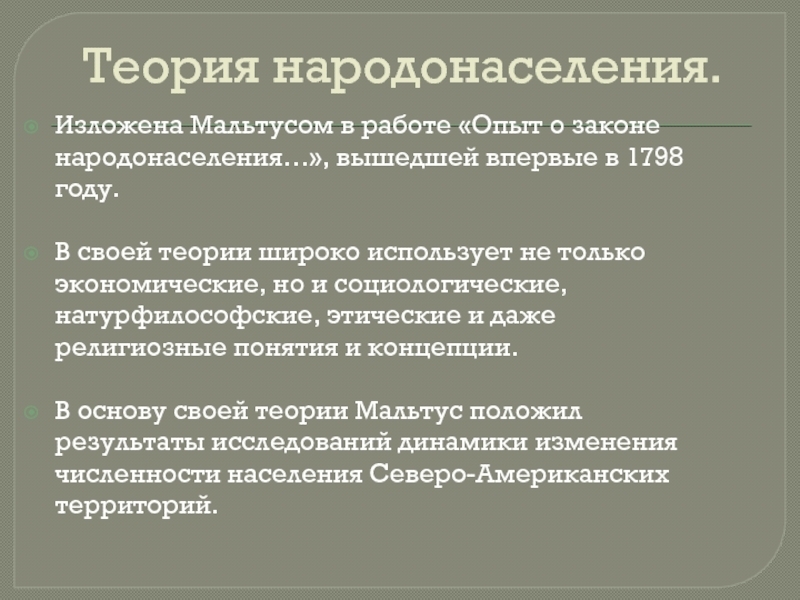 Теория народонаселения.

Изложена Мальтусом в работе «Опыт о законе народонаселения…», вышедшей впервые в 1798 году.

В своей теории широко использует не только экономические, но и социологические, натурфилософские, этические и даже религиозные понятия и концепции.

В основу своей теории Мальтус положил результаты исследований динамики изменения численности населения Северо-Американских территорий.